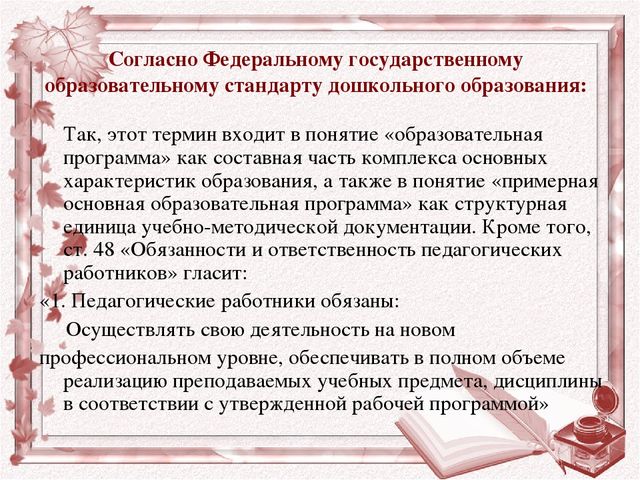 Согласно Федеральному государственному образовательному стандарту дошкольного образования:

Так, этот термин входит в понятие «образовательная программа» как составная часть комплекса основных характеристик образования, а также в понятие «примерная основная образовательная программа» как структурная единица учебно-методической документации. Кроме того, ст. 48 «Обязанности и ответственность педагогических работников» гласит:

«1. Педагогические работники обязаны:

Осуществлять свою деятельность на новом профессиональном уровне, обеспечивать в полном объеме реализацию преподаваемых учебных предмета, дисциплины в соответствии с утвержденной рабочей программой»